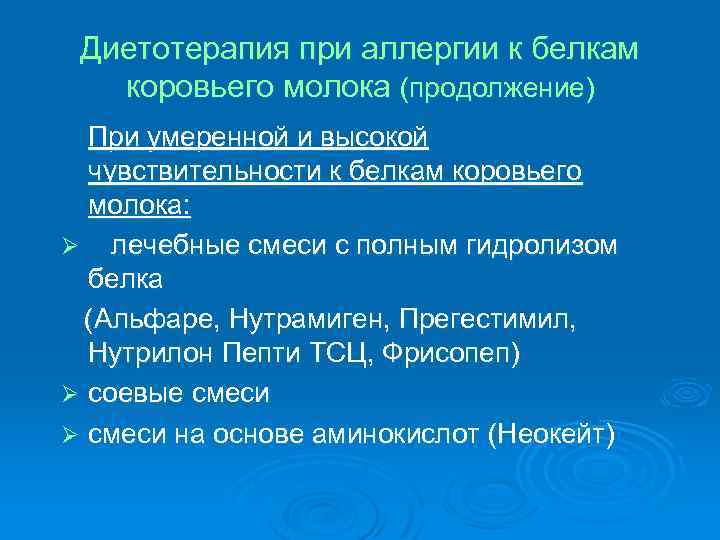 Диетотерапия при аллергии к белкам коровьего молока (продолжение)

При умеренной и высокой чувствительности к белкам коровьего молока:

➢ лечебные смеси с полным гидролизом белка (Альфаре, Нутрамиген, Прегестимил, Нутрилон Пепти ТСЦ, Фрисопеп)

➢ соевые смеси

➢ смеси на основе аминокислот (Неокейт)